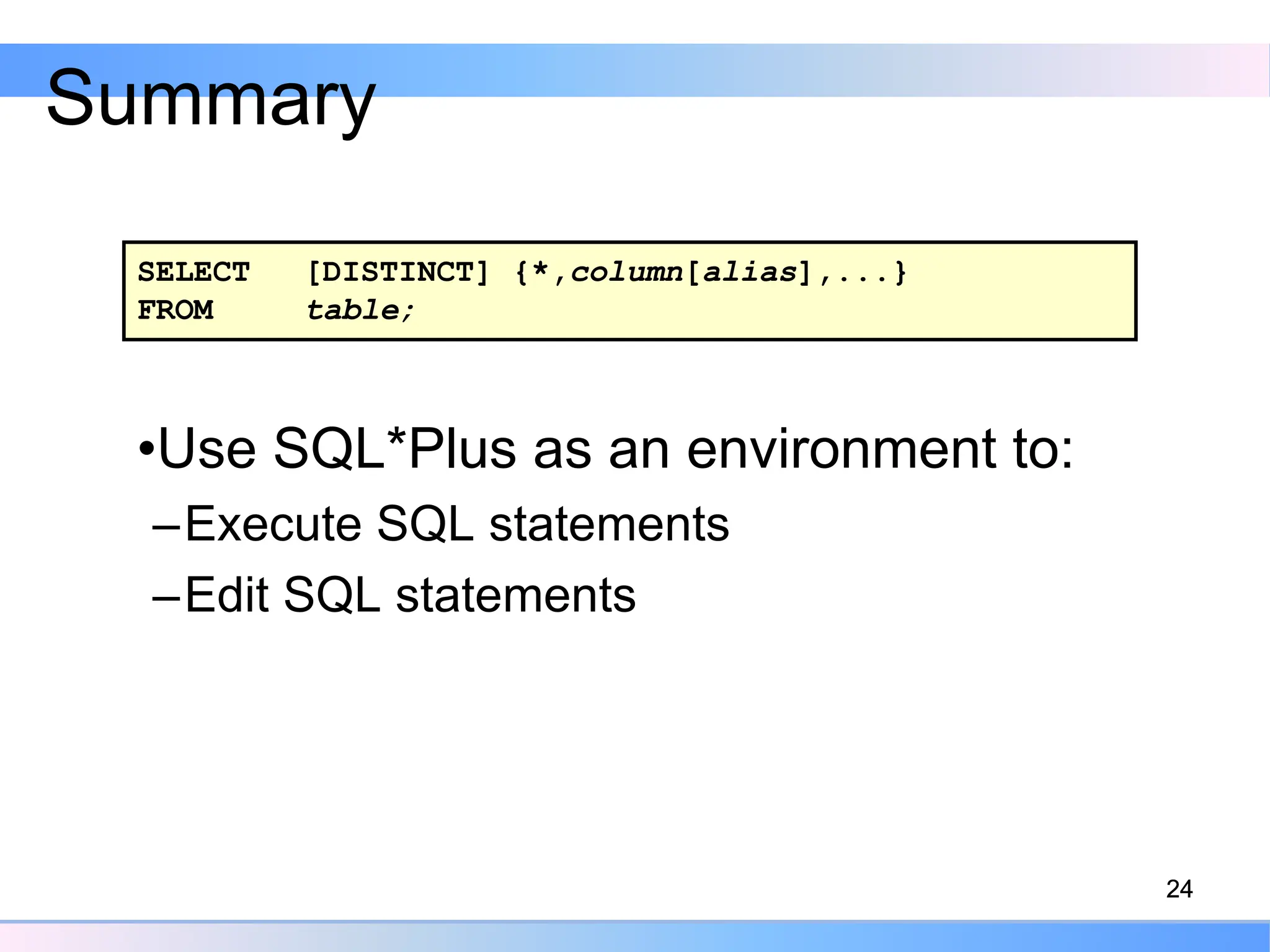 Summary

SELECT [DISTINCT] {*,column[alias],...}
FROM table;

•Use SQL*Plus as an environment to:
–Execute SQL statements
–Edit SQL statements

24